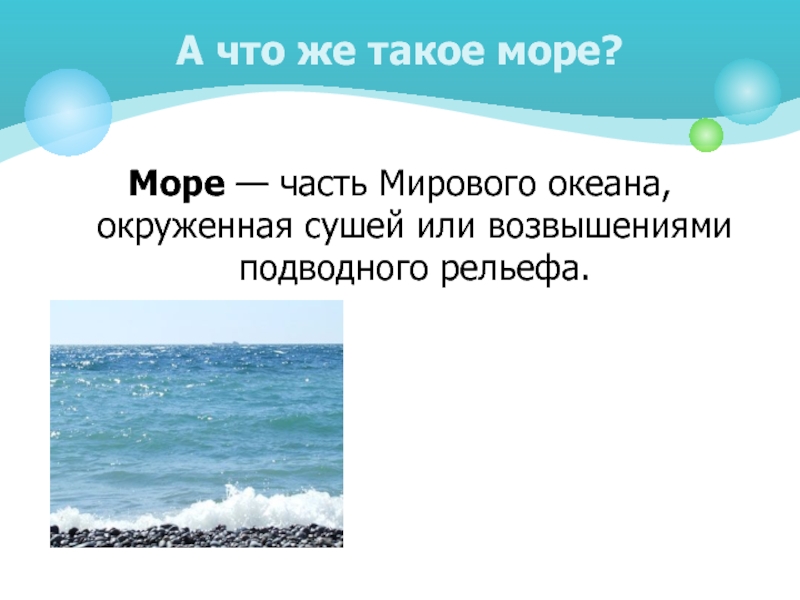 А что же такое море?

Море — часть Мирового океана, окруженная сушей или возвышениями подводного рельефа.